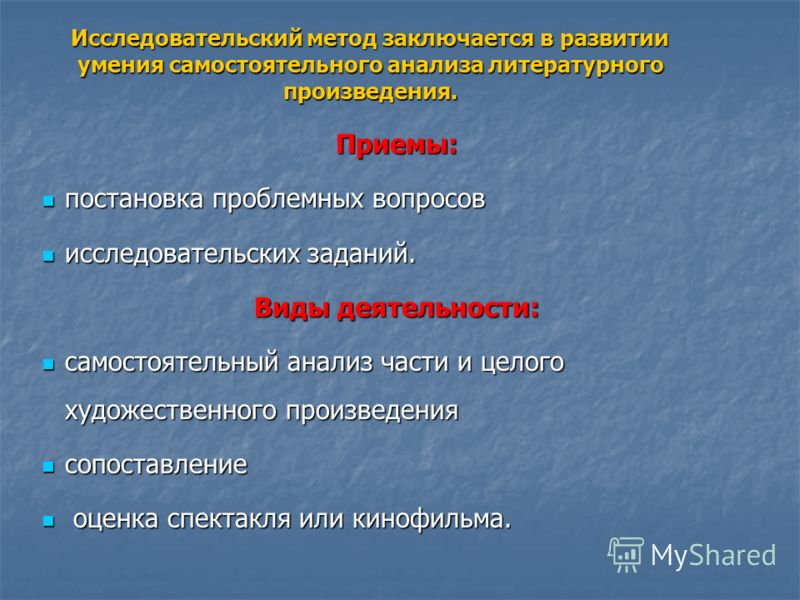 Исследовательский метод заключается в развитии умения самостоятельного анализа литературного произведения.

Приемы:

- постановка проблемных вопросов
- исследовательских заданий.

Виды деятельности:

- самостоятельный анализ части и целого художественного произведения
- сопоставление
- оценка спектакля или кинофильма.

MyShared